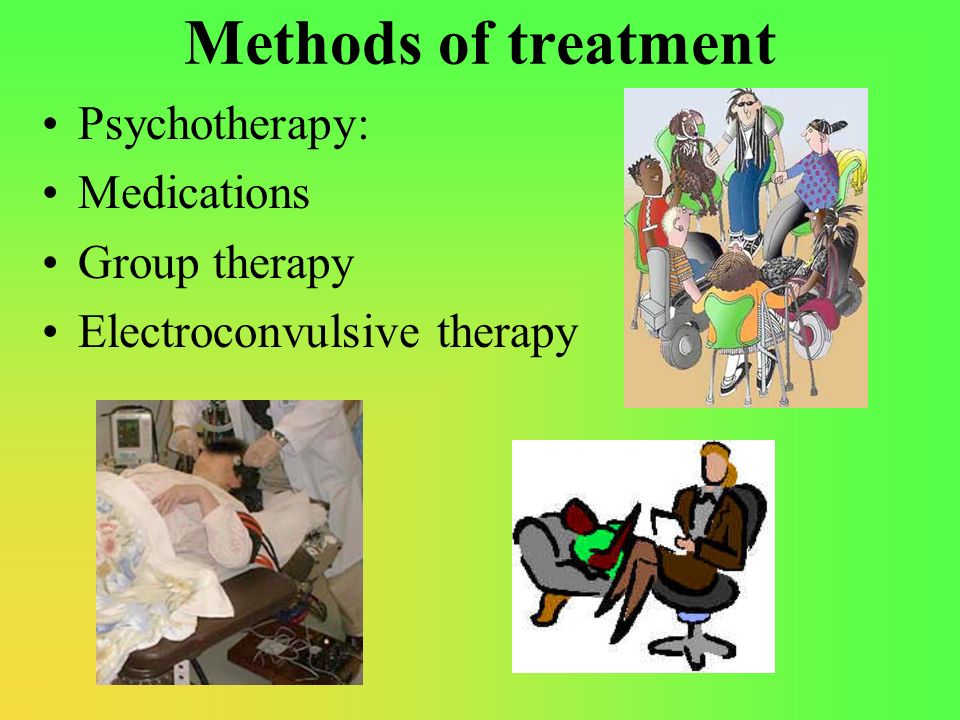 Methods of treatment

• Psychotherapy:
• Medications
• Group therapy
• Electroconvulsive therapy